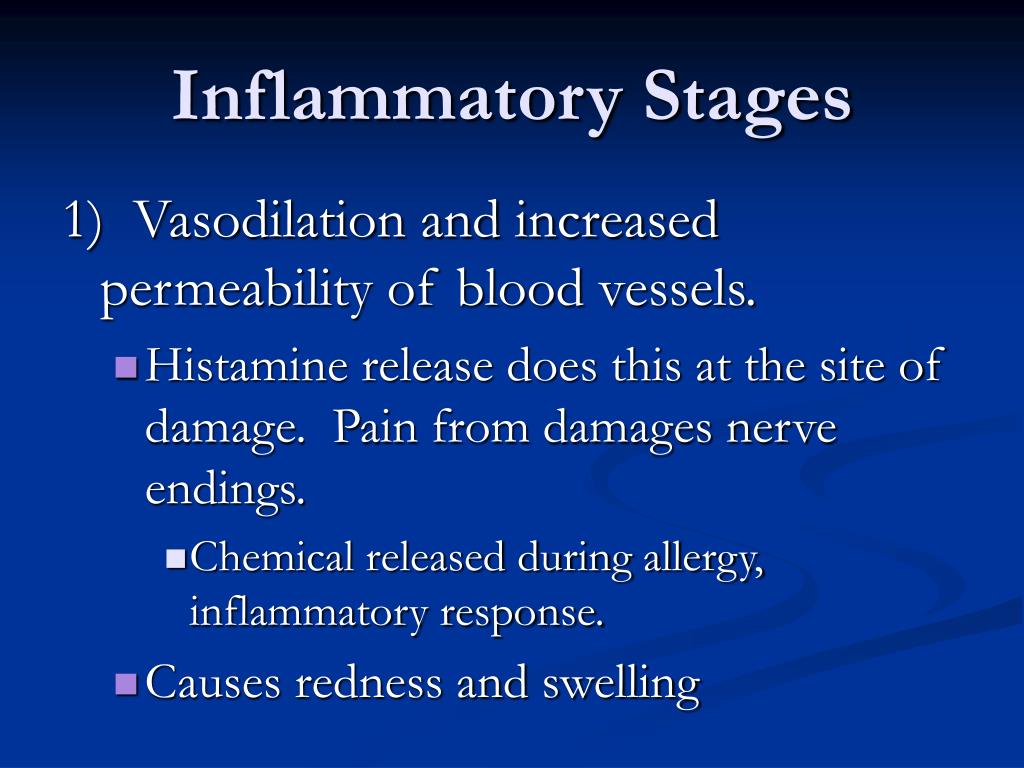 Inflammatory Stages

1) Vasodilation and increased permeability of blood vessels.

Histamine release does this at the site of damage. Pain from damages nerve endings.

Chemical released during allergy, inflammatory response.

Causes redness and swelling